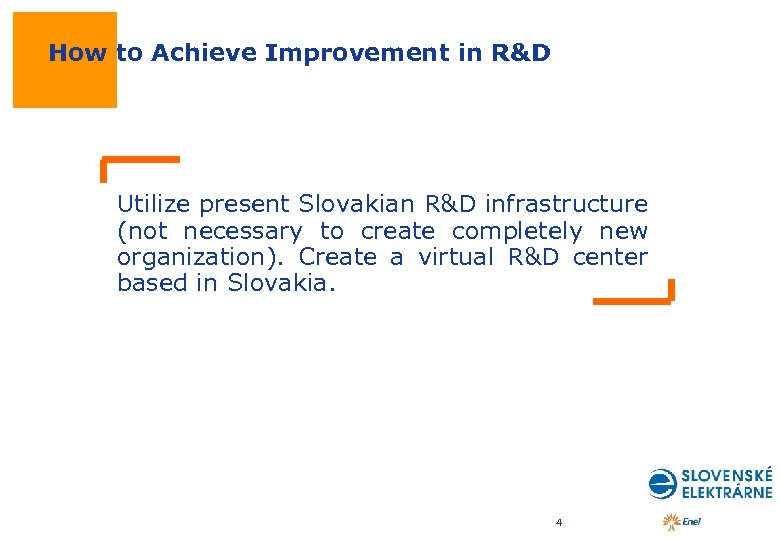 How to Achieve Improvement in R&D

Utilize present Slovakian R&D infrastructure (not necessary to create completely new organization). Create a virtual R&D center based in Slovakia.

SLOVENSKÉ ELEKTRÁRNE

4

Enel